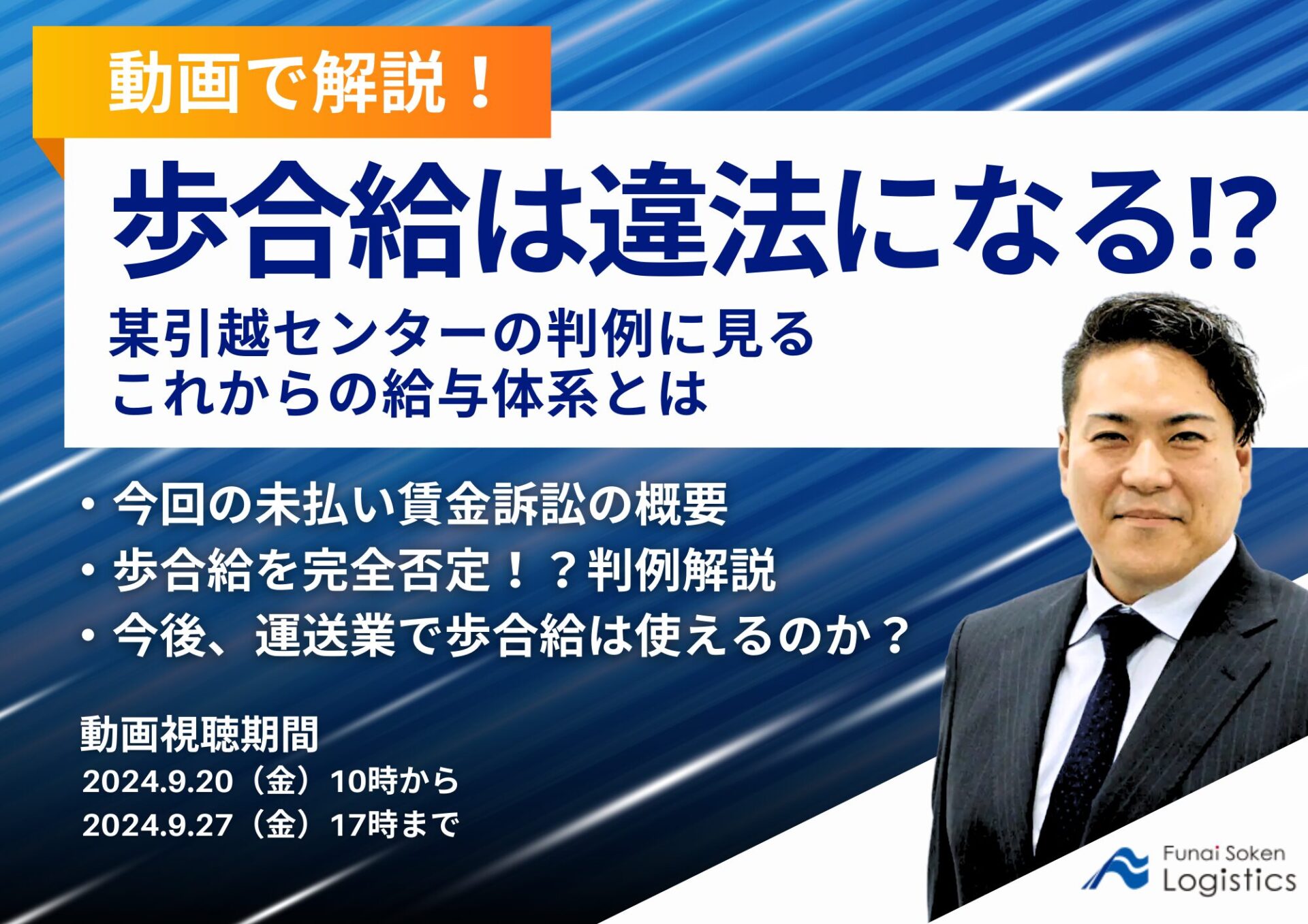 動画で解説！

歩合給は違法になる!?

某引越センターの判例に見る
これからの給与体系とは

・今回の未払い賃金訴訟の概要
・歩合給を完全否定！？判例解説
・今後、運送業で歩合給は使えるのか？

動画視聴期間
2024.9.20（金）10時から
2024.9.27（金）17時まで

Funai Soken
Logistics